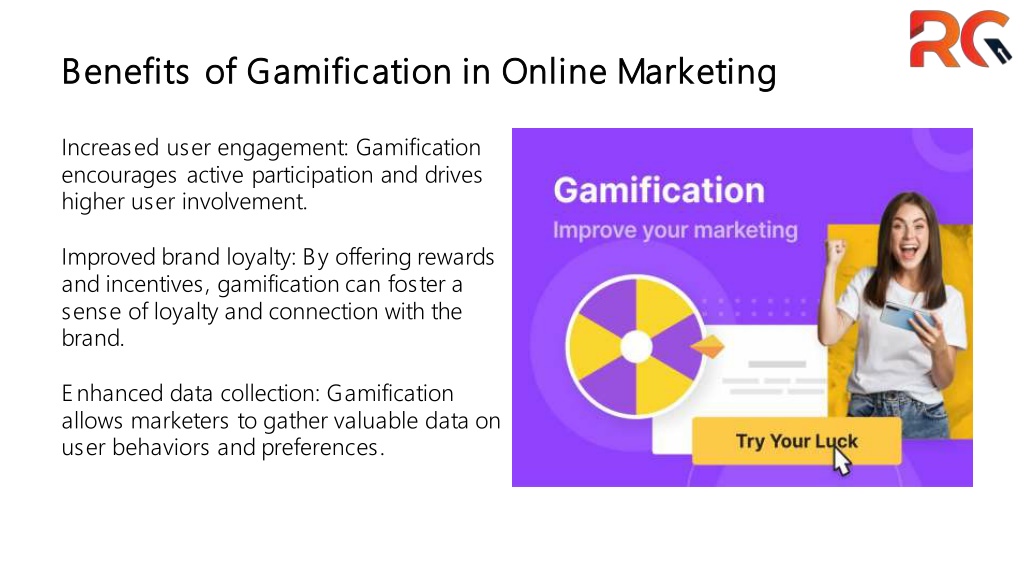 RG

Benefits of Gamification in Online Marketing

Increased user engagement: Gamification encourages active participation and drives higher user involvement.

Improved brand loyalty: By offering rewards and incentives, gamification can foster a sense of loyalty and connection with the brand.

Enhanced data collection: Gamification allows marketers to gather valuable data on user behaviors and preferences.

Gamification
Improve your marketing

Try Your Luck